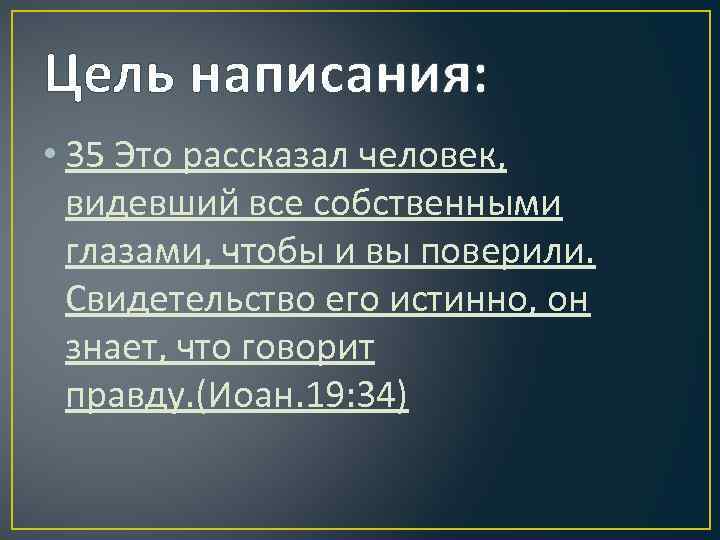 Цель написания:

• 35 Это рассказал человек, видевший все собственными глазами, чтобы и вы поверили. Свидетельство его истинно, он знает, что говорит правду.(Иоан.19:34)